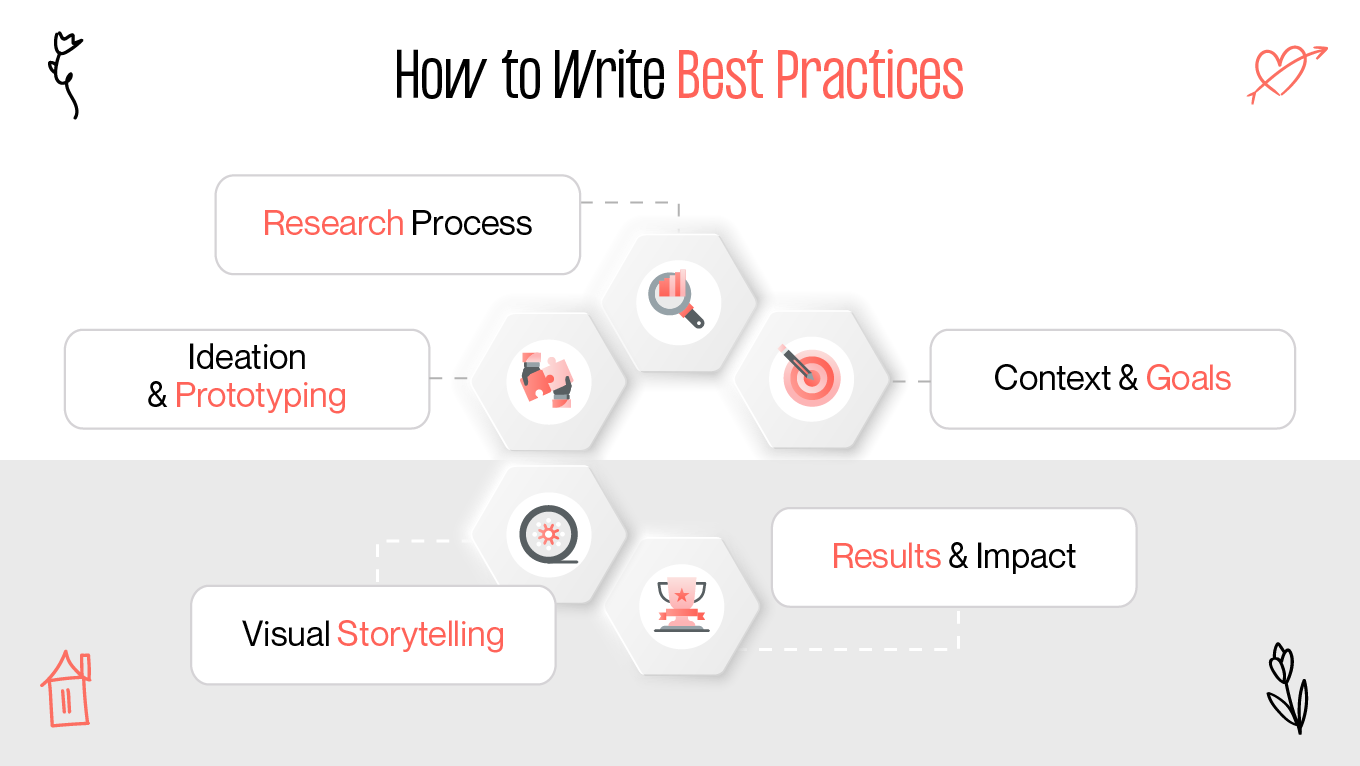 How to Write Best Practices

Research Process

Ideation
& Prototyping

Context & Goals

Results & Impact

Visual Storytelling